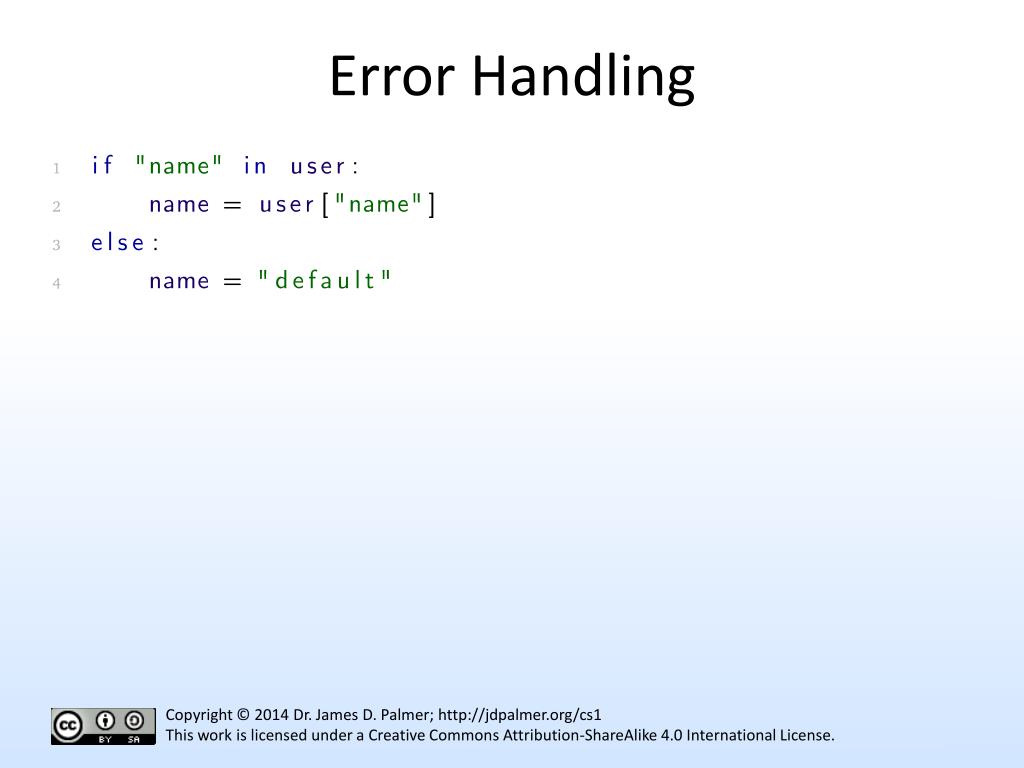 Error Handling

1 if "name" in user:
2     name = user["name"]
3 else:
4     name = "default"

cc BY SA

Copyright © 2014 Dr. James D. Palmer; http://jdpalmer.org/cs1
This work is licensed under a Creative Commons Attribution-ShareAlike 4.0 International License.